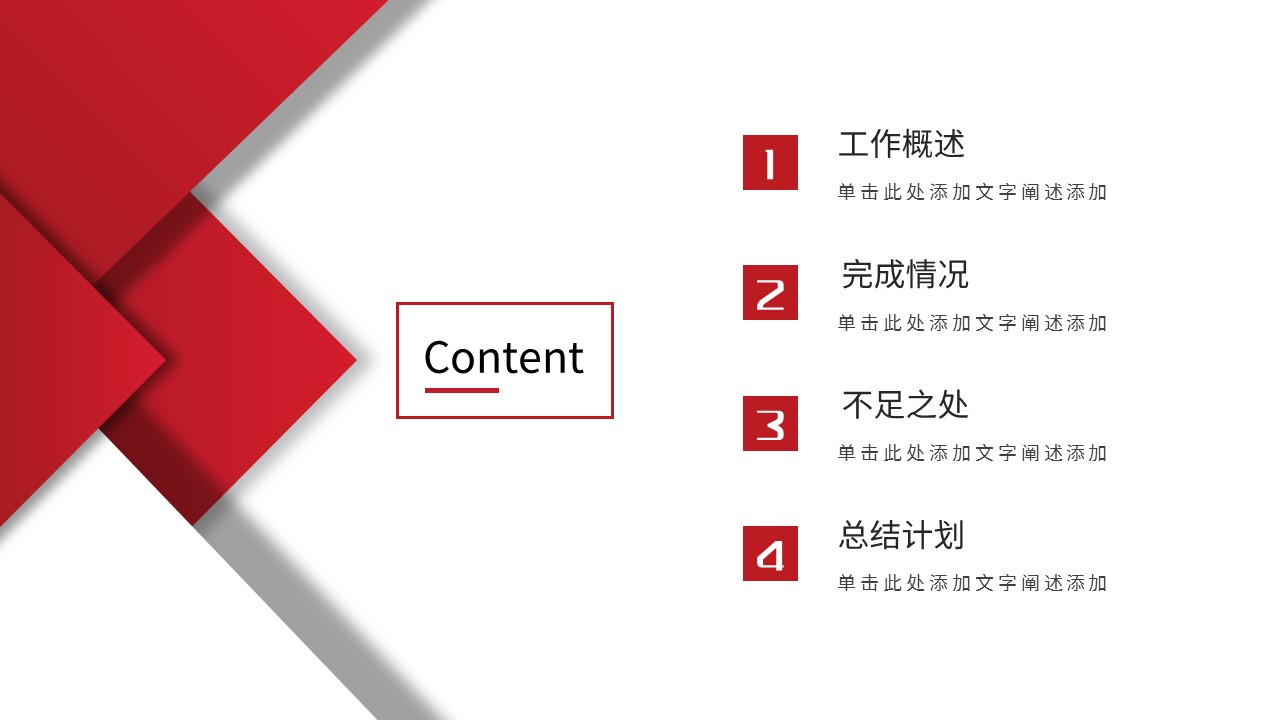 Content

1
工作概述
单击此处添加文字阐述添加

2
完成情况
单击此处添加文字阐述添加

3
不足之处
单击此处添加文字阐述添加

4
总结计划
单击此处添加文字阐述添加